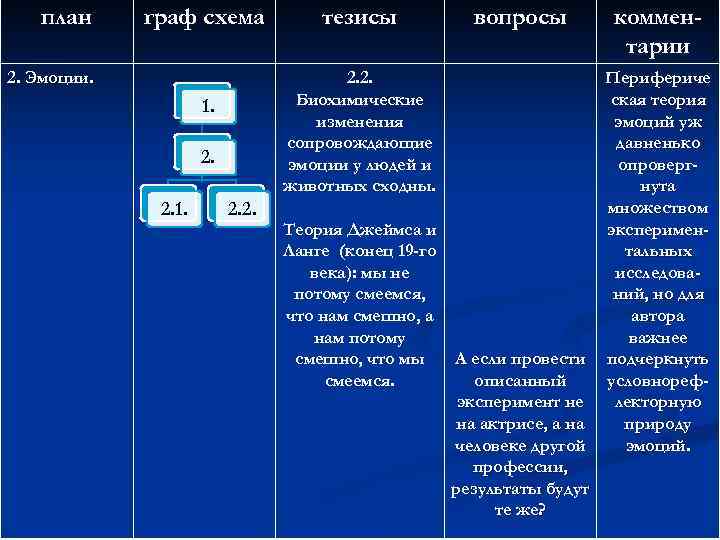 | план | граф схема | тезисы | вопросы | комментарии |
|---|---|---|---|---|
| 2. Эмоции. | 1. 2. 2.1. 2.2. | 2.2. Биохимические изменения сопровождающие эмоции у людей и животных сходны. Теория Джеймса и Ланге (конец 19-го века): мы не потому смеемся, что нам смешно, а нам потому смешно, что мы смеемся. | А если провести описанный эксперимент не на актрисе, а на человеке другой профессии, результаты будут те же? | Периферическая теория эмоций уж давненько опровергнута множеством экспериментальных исследований, но для автора важнее подчеркнуть условнорефлекторную природу эмоций. |